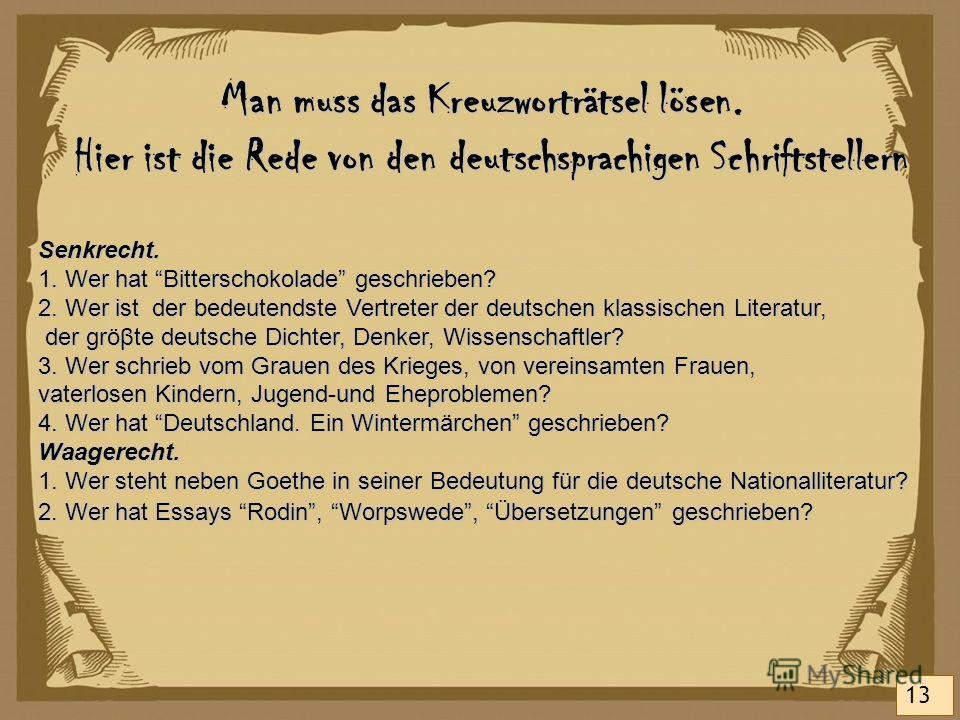 Man muss das Kreuzworträtsel lösen.
Hier ist die Rede von den deutschsprachigen Schriftstellern

Senkrecht.
1. Wer hat “Bitterschokolade” geschrieben?
2. Wer ist der bedeutendste Vertreter der deutschen klassischen Literatur, der gröβte deutsche Dichter, Denker, Wissenschaftler?
3. Wer schrieb vom Grauen des Krieges, von vereinsamten Frauen, vaterlosen Kindern, Jugend-und Eheproblemen?
4. Wer hat “Deutschland. Ein Wintermärchen” geschrieben?
Waagerecht.
1. Wer steht neben Goethe in seiner Bedeutung für die deutsche Nationalliteratur?
2. Wer hat Essays “Rodin”, “Worpswede”, “Übersetzungen” geschrieben?

MyShared
13